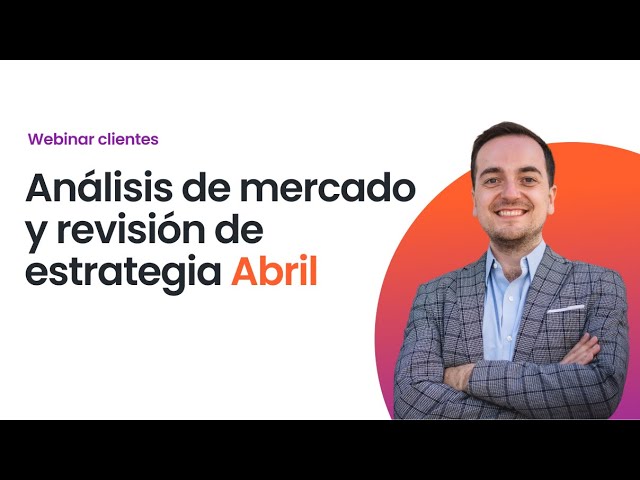 Webinar clientes

Análisis de mercado y revisión de estrategia Abril